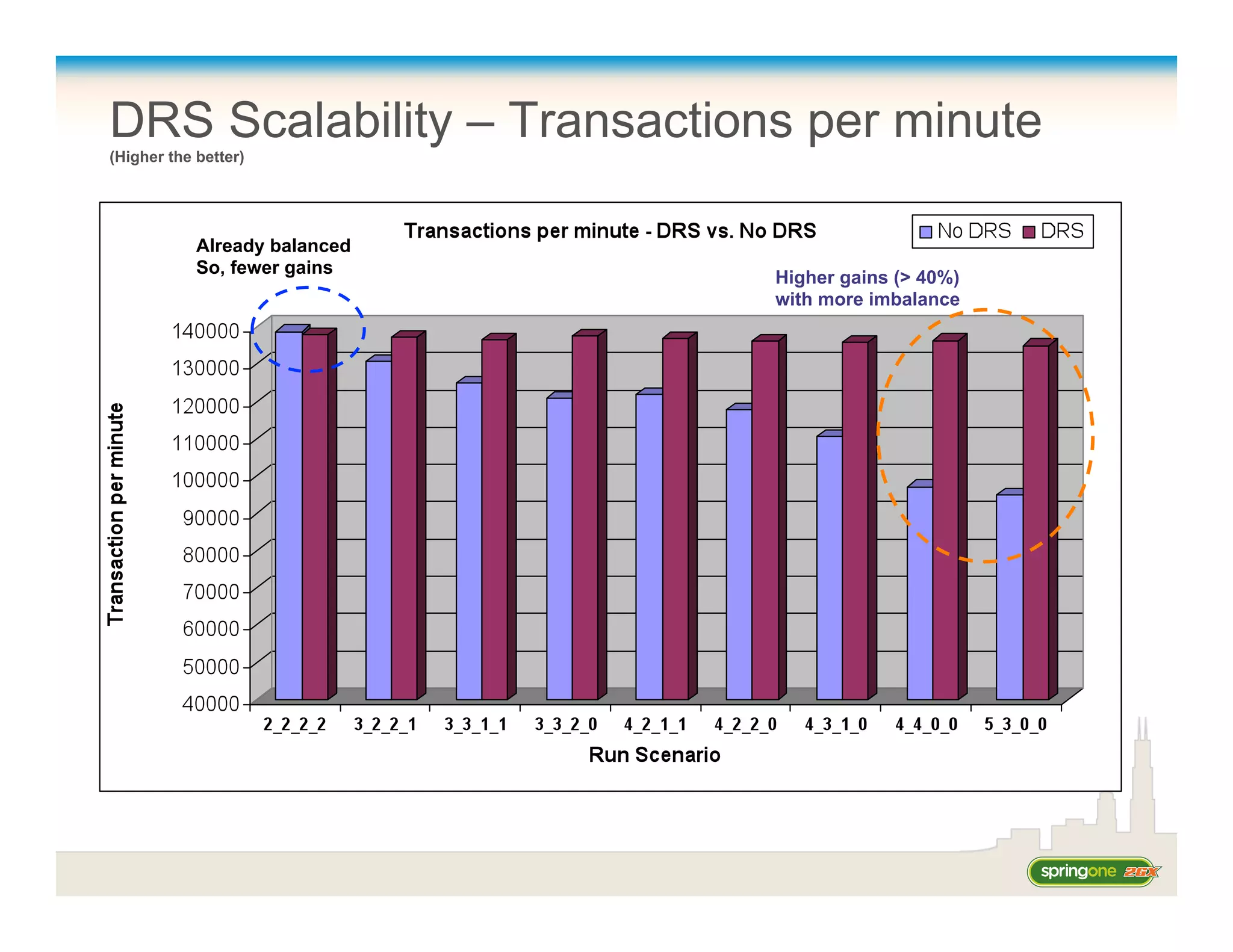 DRS Scalability – Transactions per minute
(Higher the better)

Transactions per minute - DRS vs. No DRS

No DRS DRS

Already balanced
So, fewer gains

Higher gains (> 40%)
with more imbalance

Transaction per minute

140000
130000
120000
110000
100000
90000
80000
70000
60000
50000
40000

2_2_2_2 3_2_2_1 3_3_1_1 3_3_2_0 4_2_1_1 4_2_2_0 4_3_1_0 4_4_0_0 5_3_0_0

Run Scenario

springone 2GX